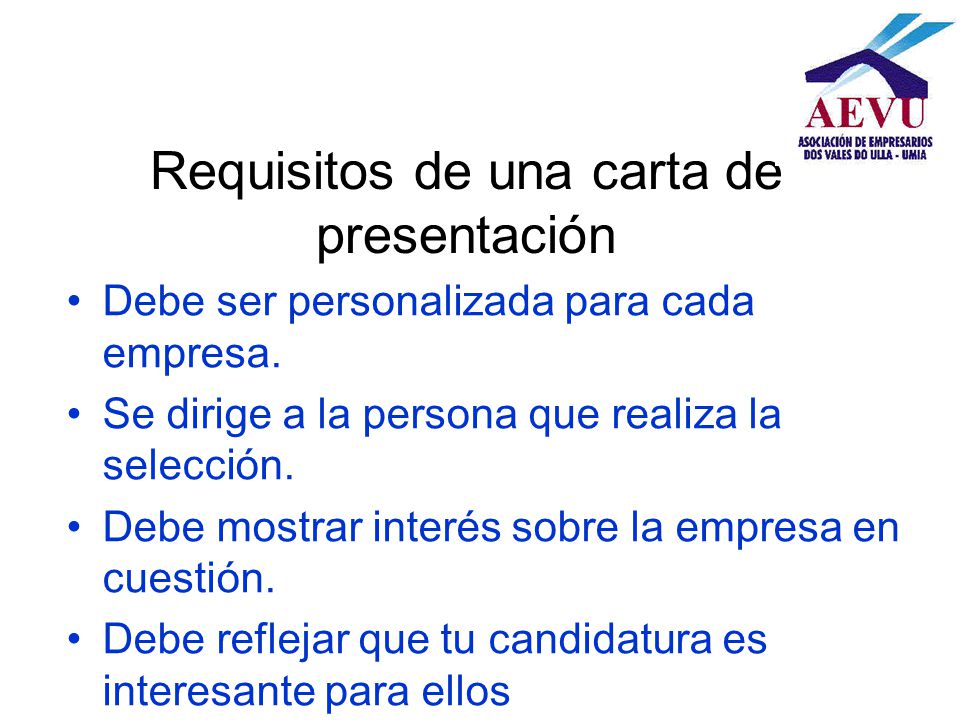 AEVU
ASOCIACIÓN DE EMPRESARIOS DOS VALES DO ULLA - UMIA

Requisitos de una carta de presentación

• Debe ser personalizada para cada empresa.
• Se dirige a la persona que realiza la selección.
• Debe mostrar interés sobre la empresa en cuestión.
• Debe reflejar que tu candidatura es interesante para ellos